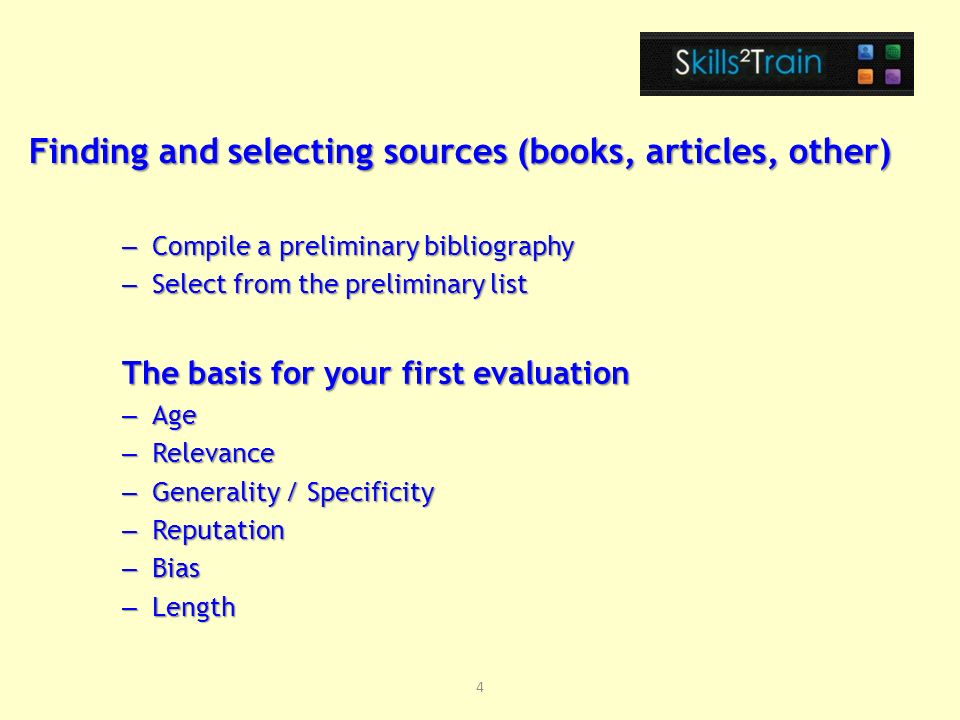 Skills²Train

Finding and selecting sources (books, articles, other)

– Compile a preliminary bibliography
– Select from the preliminary list

The basis for your first evaluation
– Age
– Relevance
– Generality / Specificity
– Reputation
– Bias
– Length

4